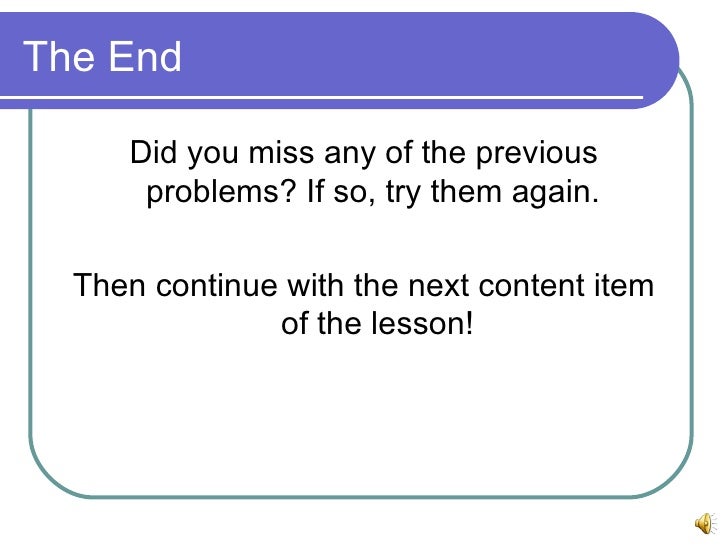 The End

Did you miss any of the previous problems? If so, try them again.

Then continue with the next content item of the lesson!